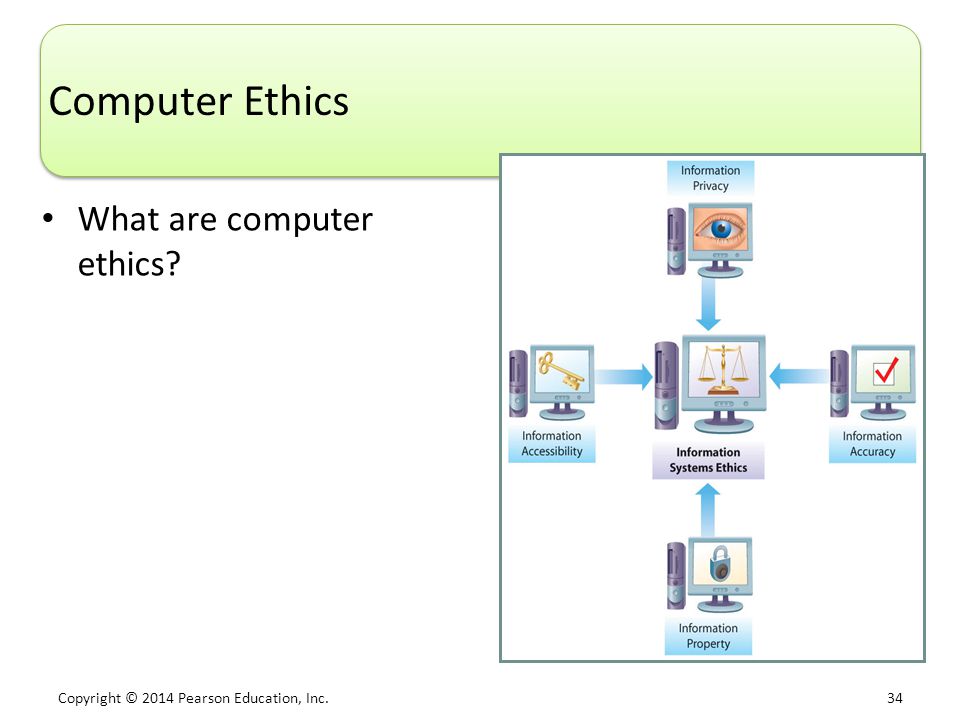 Computer Ethics

• What are computer ethics?

Information Privacy

Information Accessibility

Information Systems Ethics

Information Accuracy

Information Property

Copyright © 2014 Pearson Education, Inc.

34